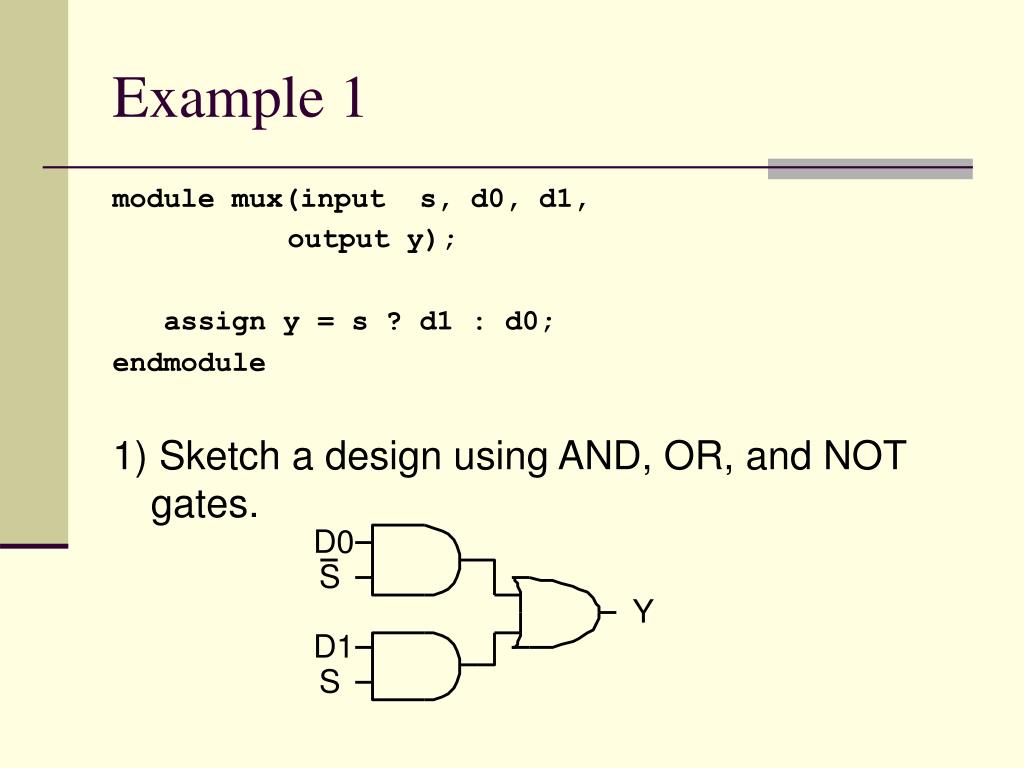 Example 1

module mux(input  s, d0, d1,
            output y);

   assign y = s ? d1 : d0;
endmodule

1) Sketch a design using AND, OR, and NOT gates.

D0
$\overline{S}$
D1
S
Y